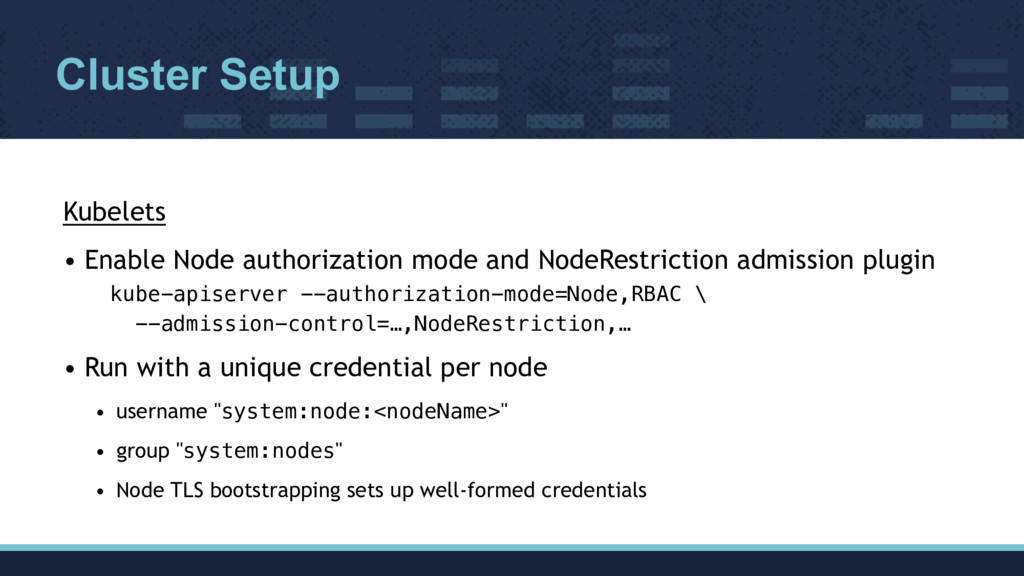 Cluster Setup

Kubelets

• Enable Node authorization mode and NodeRestriction admission plugin

kube-apiserver --authorization-mode=Node,RBAC \
  --admission-control=…,NodeRestriction,…

• Run with a unique credential per node

• username "system:node:<nodeName>"

• group "system:nodes"

• Node TLS bootstrapping sets up well-formed credentials